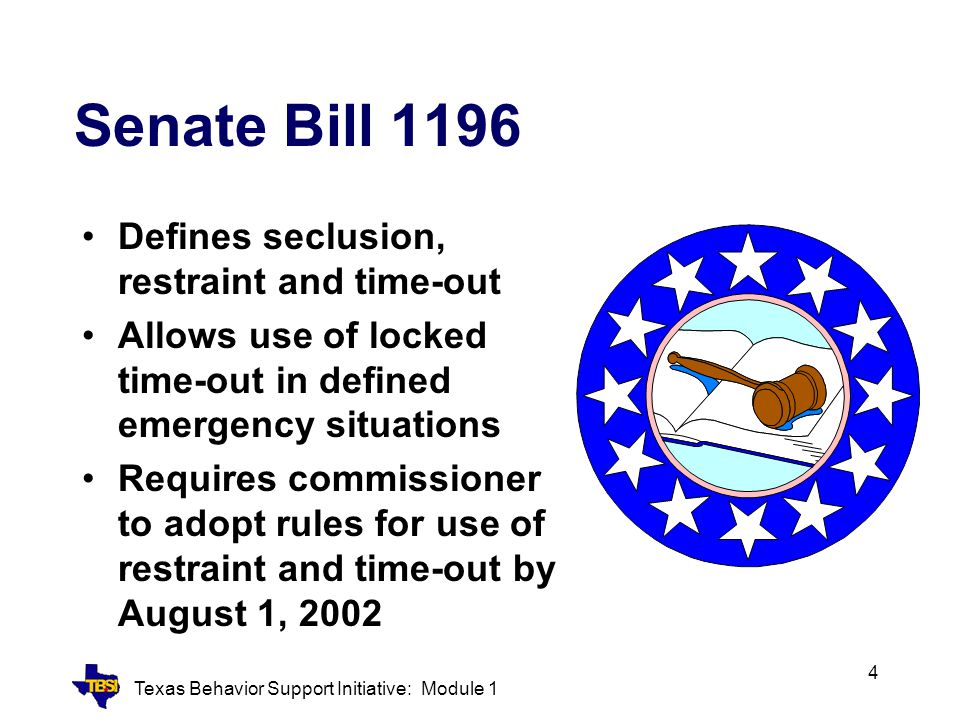 Senate Bill 1196

• Defines seclusion, restraint and time-out
• Allows use of locked time-out in defined emergency situations
• Requires commissioner to adopt rules for use of restraint and time-out by August 1, 2002

TBSI Texas Behavior Support Initiative: Module 1

4